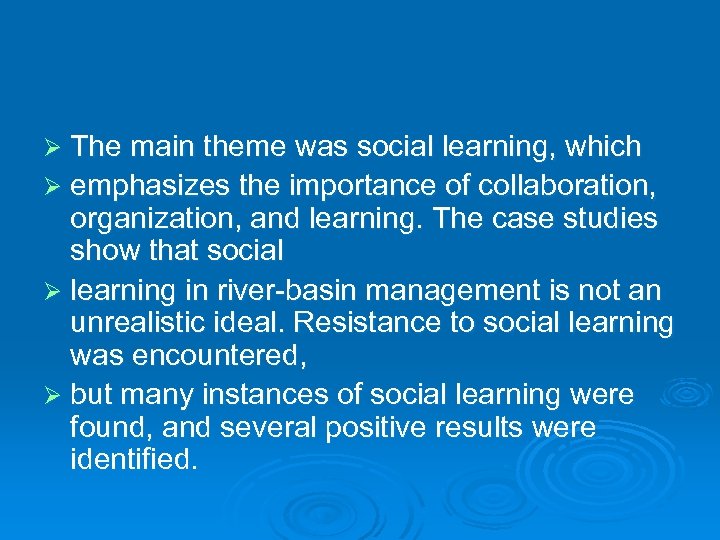 ➢ The main theme was social learning, which

➢ emphasizes the importance of collaboration, organization, and learning. The case studies show that social

➢ learning in river-basin management is not an unrealistic ideal. Resistance to social learning was encountered,

➢ but many instances of social learning were found, and several positive results were identified.